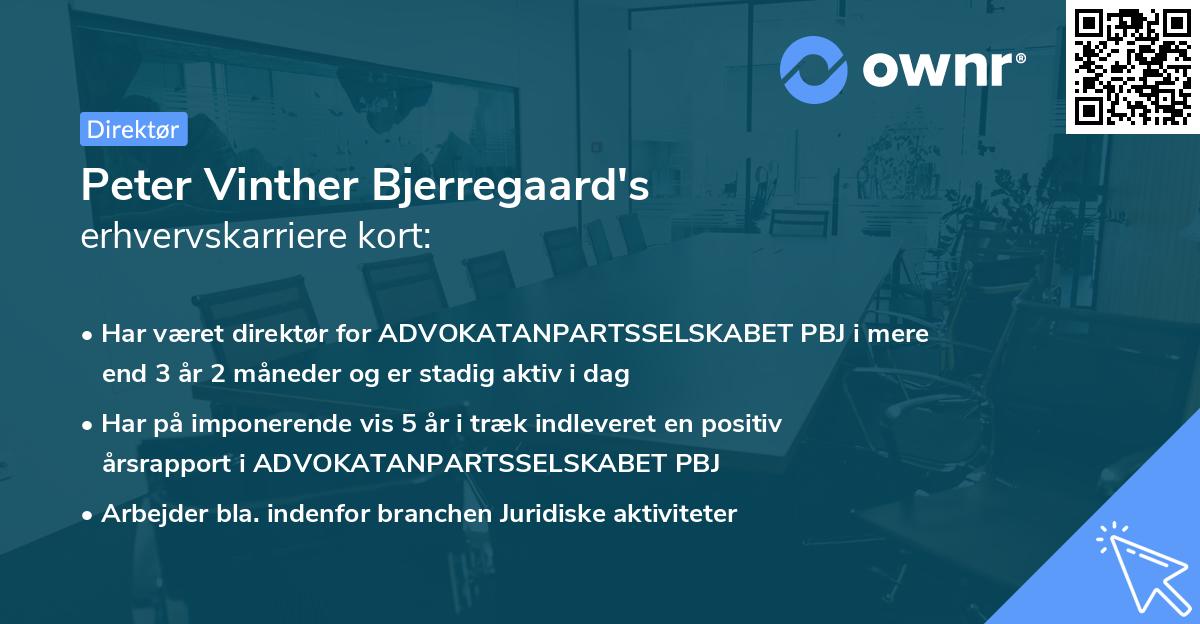 ownr®

Direktør

Peter Vinther Bjerregaard's
erhvervskarriere kort:

• Har været direktør for ADVOKATANPARTSSELSKABET PBJ i mere end 3 år 2 måneder og er stadig aktiv i dag

• Har på imponerende vis 5 år i træk indleveret en positiv årsrapport i ADVOKATANPARTSSELSKABET PBJ

• Arbejder bla. indenfor branchen Juridiske aktiviteter